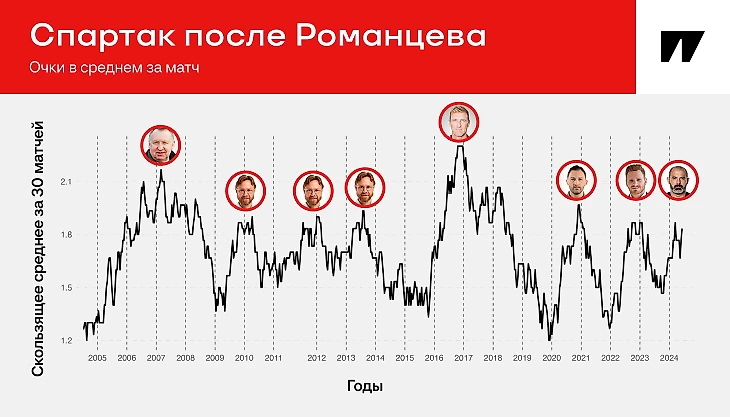 Спартак после Романцева

Очки в среднем за матч

Скользящее среднее за 30 матчей

2.1

1.8

1.5

1.2

2005 2006 2007 2008 2009 2010 2011 2012 2013 2014 2015 2016 2017 2018 2019 2020 2021 2022 2023 2024

Годы